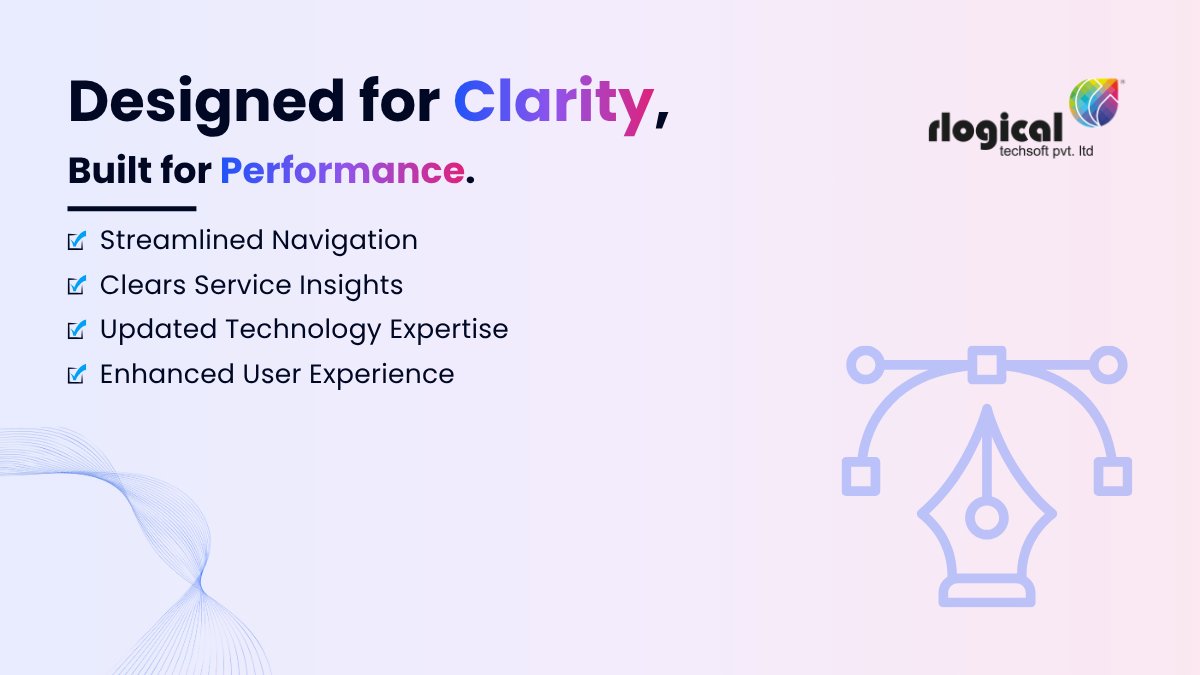 Designed for Clarity,
Built for Performance.

rlogical
techsoft pvt. ltd

Streamlined Navigation
Clears Service Insights
Updated Technology Expertise
Enhanced User Experience